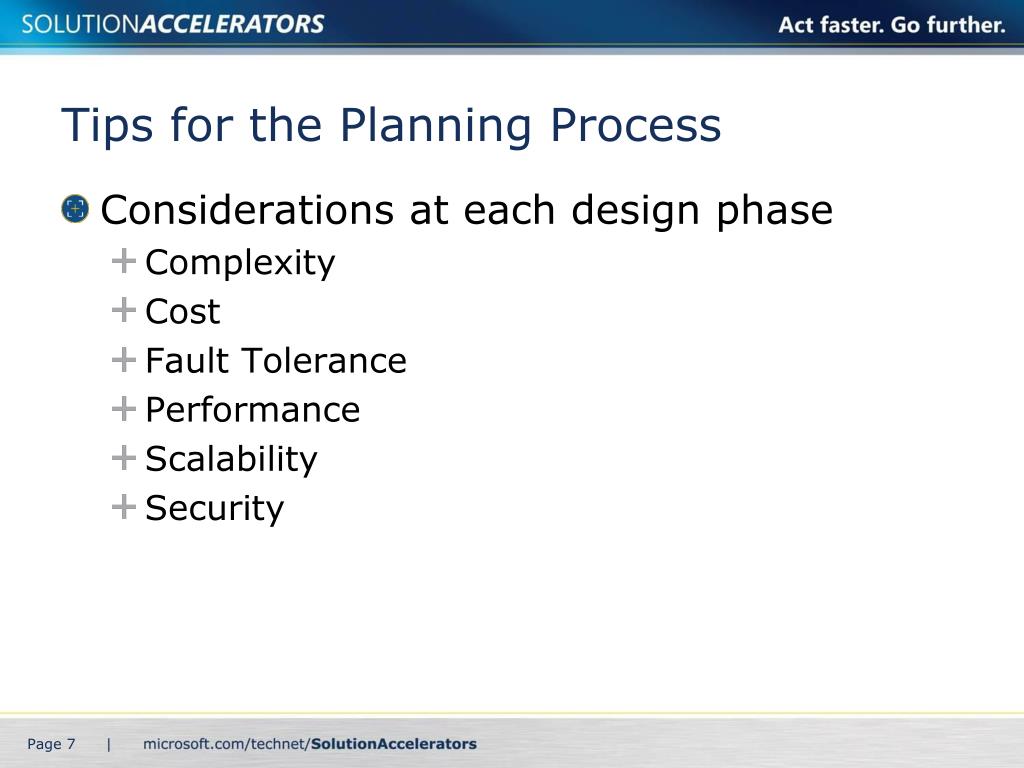 SOLUTIONACCELERATORS
Act faster. Go further.

Tips for the Planning Process

Considerations at each design phase

Complexity

Cost

Fault Tolerance

Performance

Scalability

Security

Page 7 | microsoft.com/technet/SolutionAccelerators